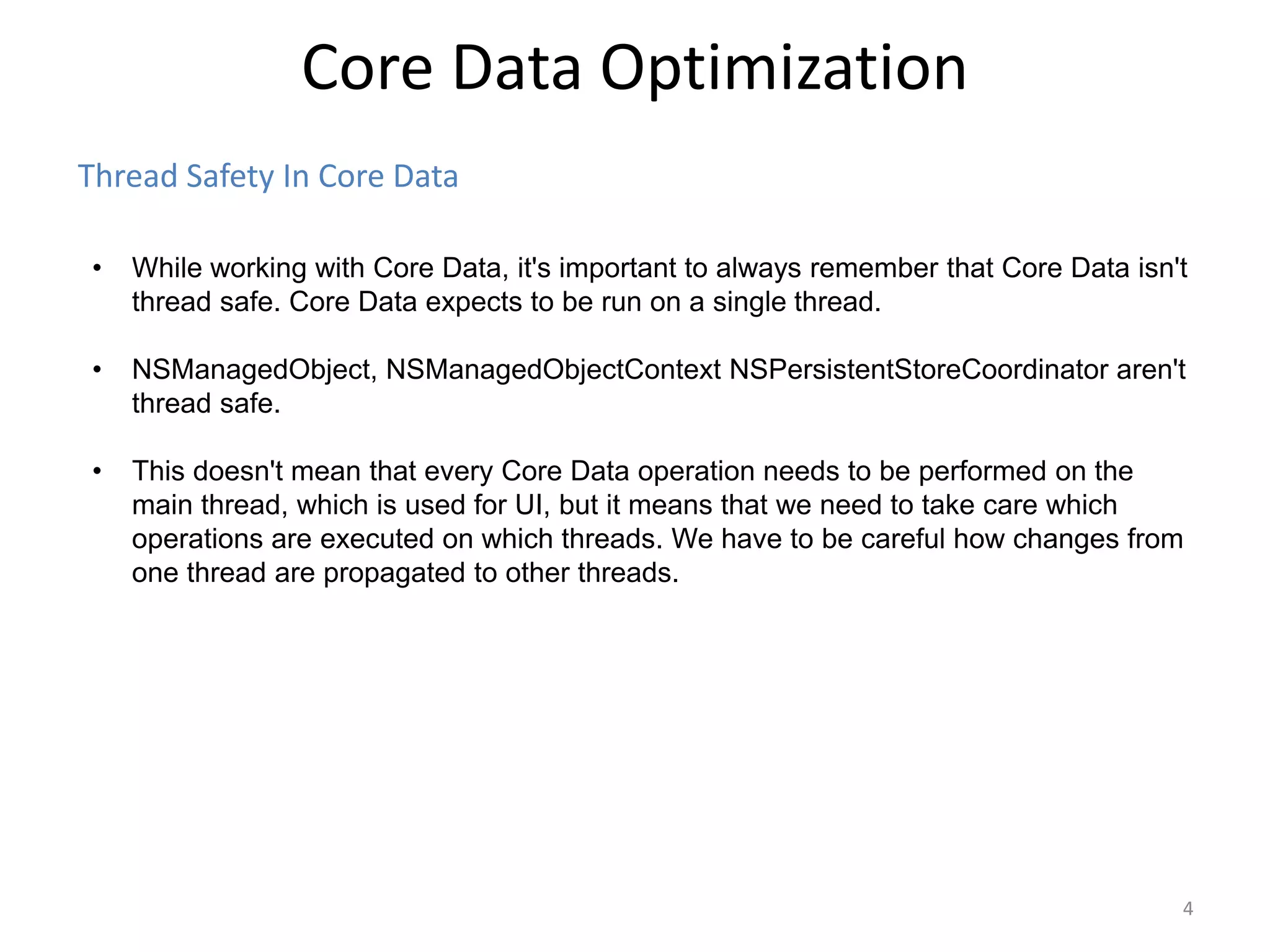 Core Data Optimization

Thread Safety In Core Data

• While working with Core Data, it's important to always remember that Core Data isn't thread safe. Core Data expects to be run on a single thread.

• NSManagedObject, NSManagedObjectContext NSPersistentStoreCoordinator aren't thread safe.

• This doesn't mean that every Core Data operation needs to be performed on the main thread, which is used for UI, but it means that we need to take care which operations are executed on which threads. We have to be careful how changes from one thread are propagated to other threads.

4